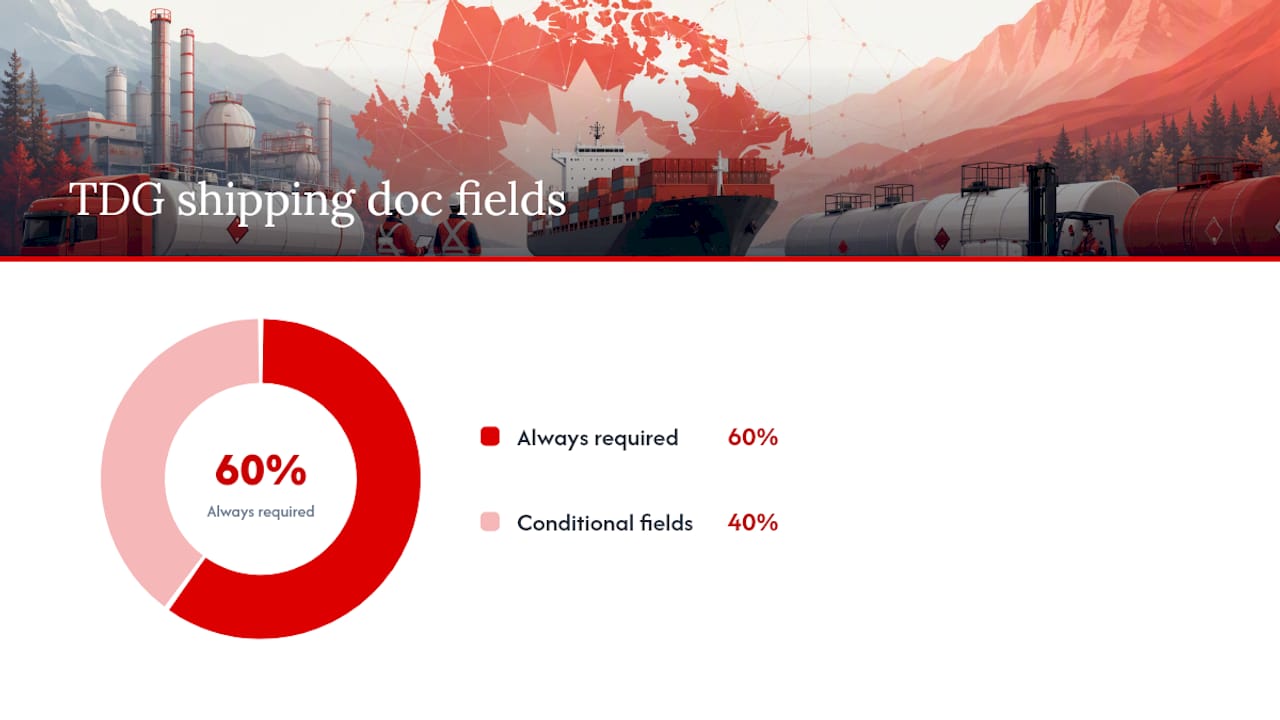 TDG shipping doc fields

60%
Always required

Always required 60%

Conditional fields 40%